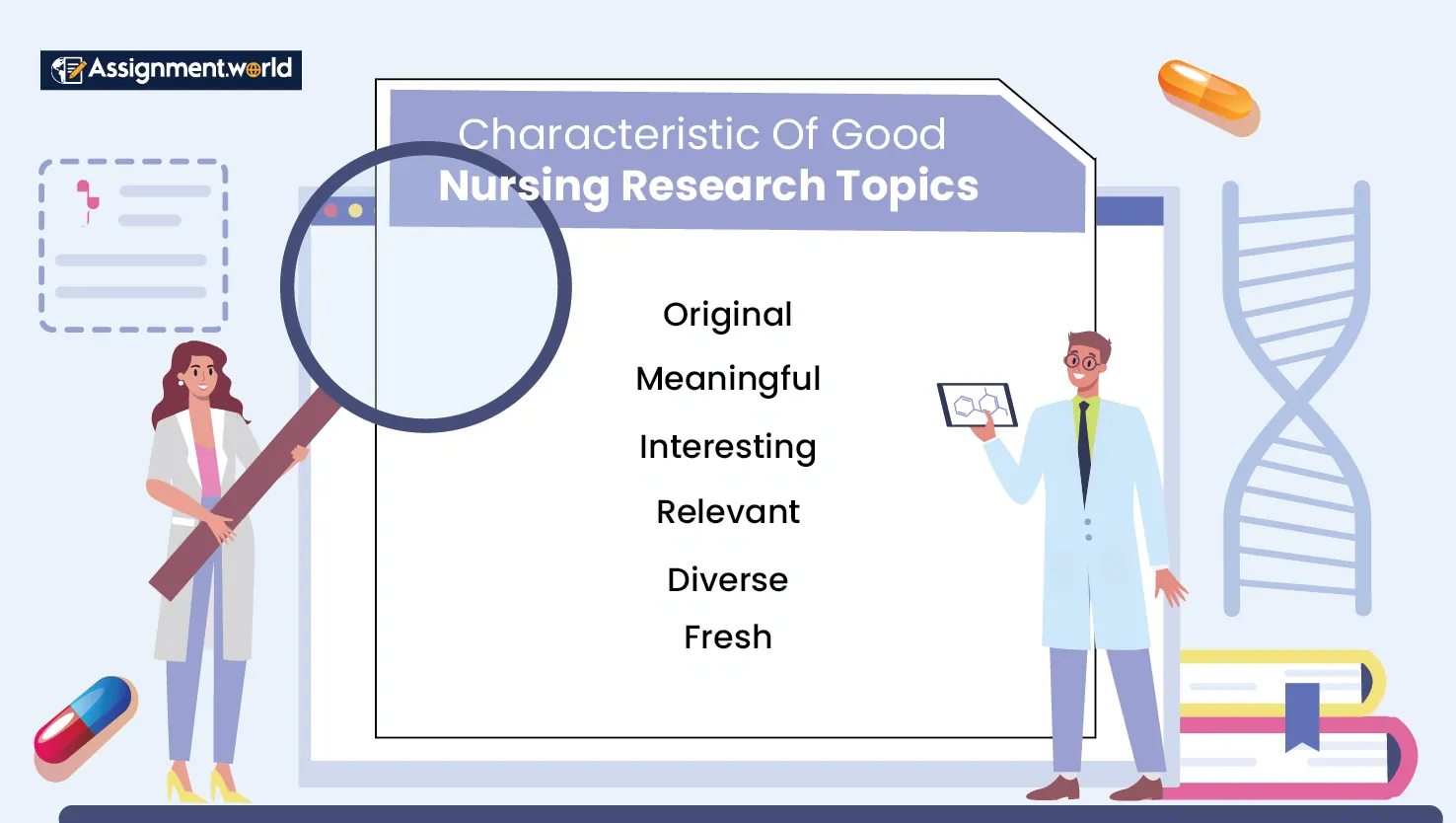 Assignment.world

Characteristic Of Good
Nursing Research Topics

Original

Meaningful

Interesting

Relevant

Diverse

Fresh